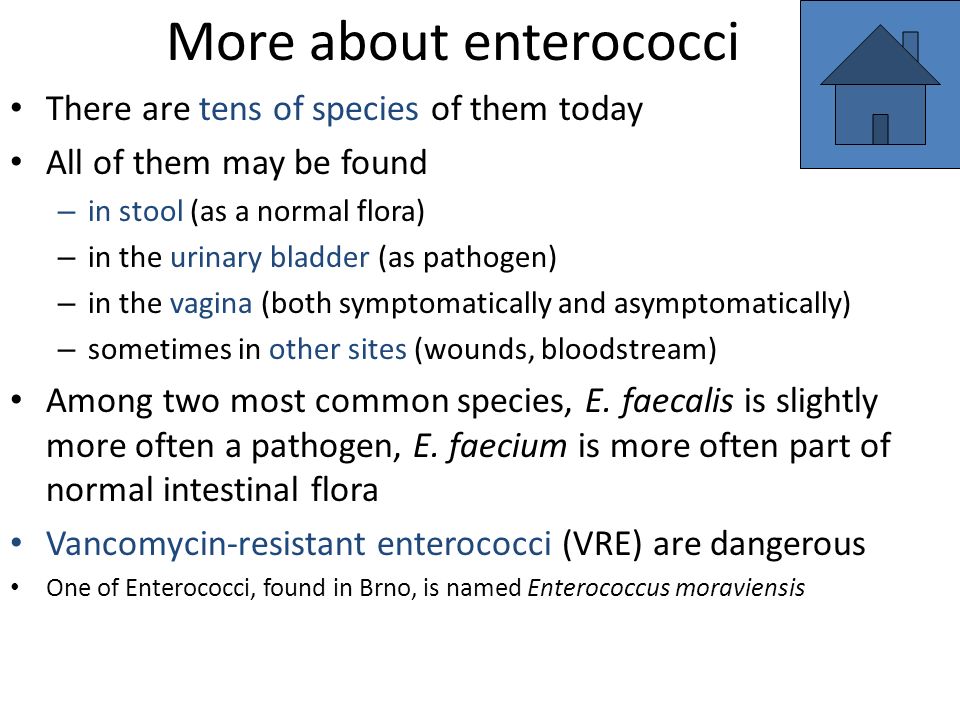 More about enterococci

• There are tens of species of them today
• All of them may be found
– in stool (as a normal flora)
– in the urinary bladder (as pathogen)
– in the vagina (both symptomatically and asymptomatically)
– sometimes in other sites (wounds, bloodstream)
• Among two most common species, E. faecalis is slightly more often a pathogen, E. faecium is more often part of normal intestinal flora
• Vancomycin-resistant enterococci (VRE) are dangerous
• One of Enterococci, found in Brno, is named Enterococcus moraviensis